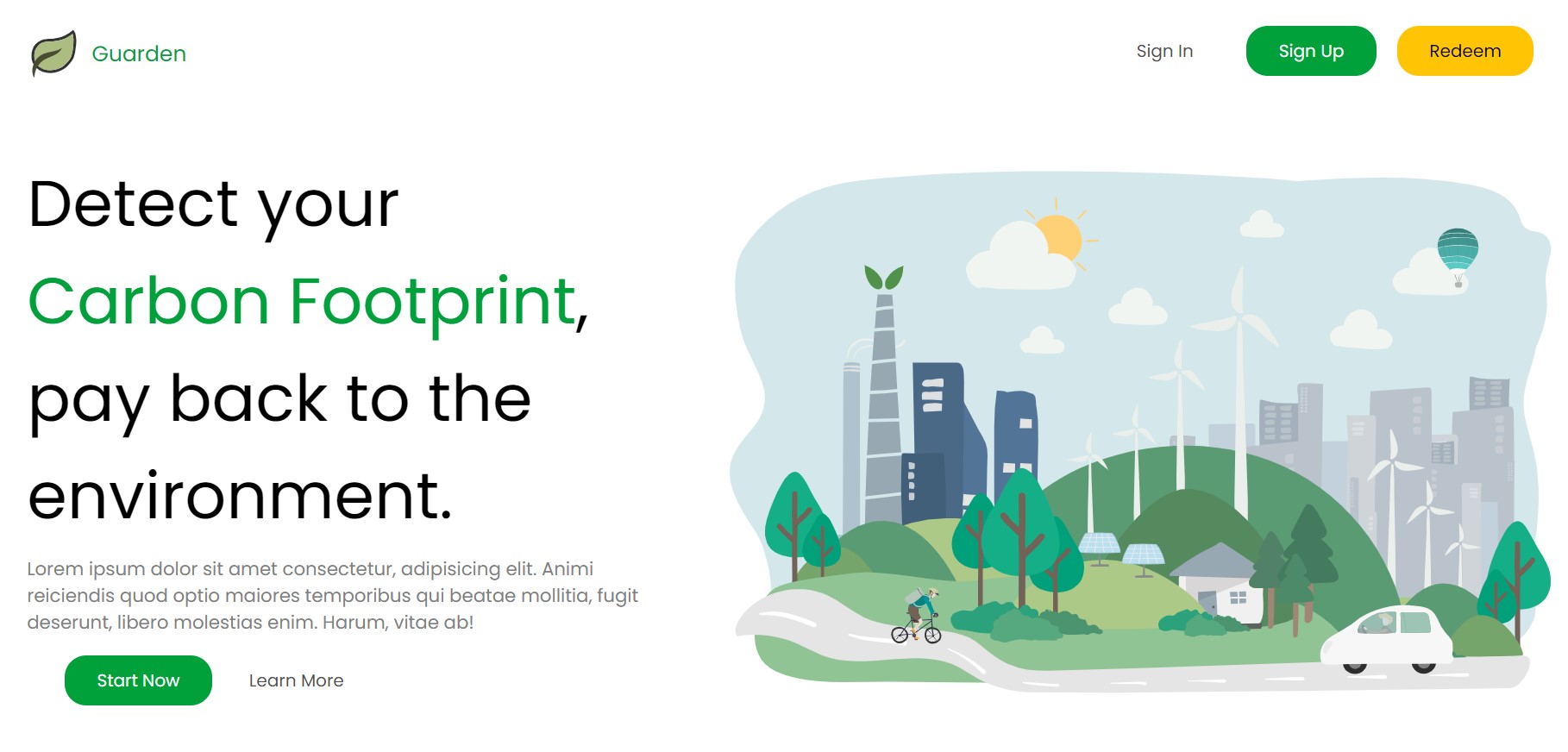 Guarden

Sign In

Sign Up

Redeem

Detect your Carbon Footprint, pay back to the environment.

Lorem ipsum dolor sit amet consectetur, adipisicing elit. Animi reiciendis quod optio maiores temporibus qui beatae mollitia, fugit deserunt, libero molestias enim. Harum, vitae ab!

Start Now

Learn More